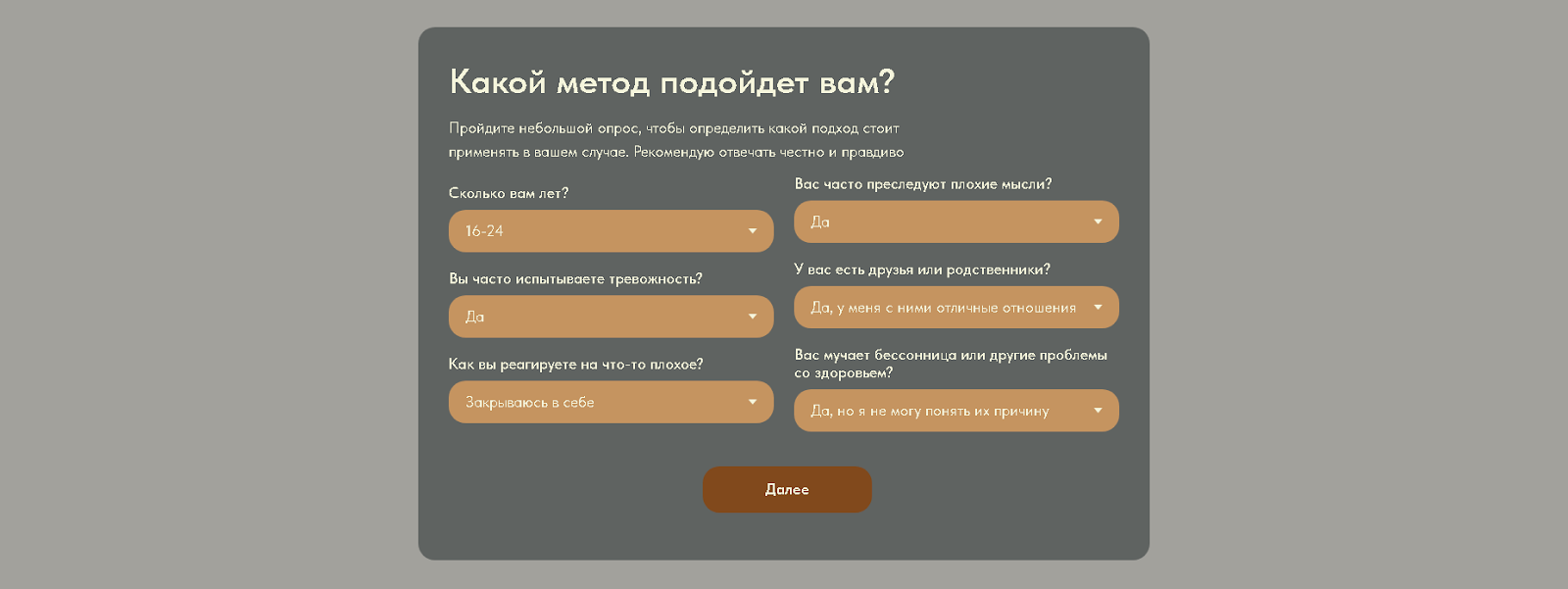 Какой метод подойдет вам?

Пройдите небольшой опрос, чтобы определить какой подход стоит применять в вашем случае. Рекомендую отвечать честно и правдиво

Сколько вам лет?

16-24

Вы часто испытываете тревожность?

Да

Как вы реагируете на что-то плохое?

Закрываюсь в себе

Вас часто преследуют плохие мысли?

Да

У вас есть друзья или родственники?

Да, у меня с ними отличные отношения

Вас мучает бессонница или другие проблемы со здоровьем?

Да, но я не могу понять их причину

Далее